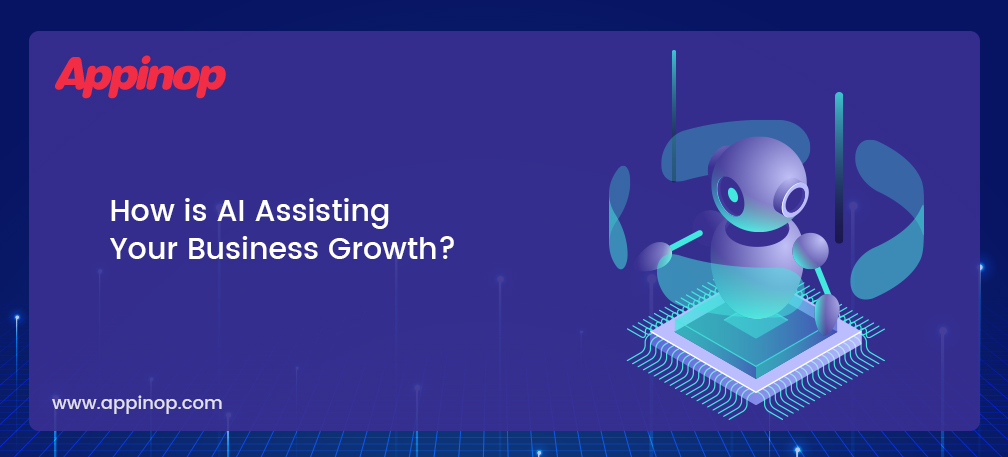 Appinop

How is AI Assisting Your Business Growth?

www.appinop.com